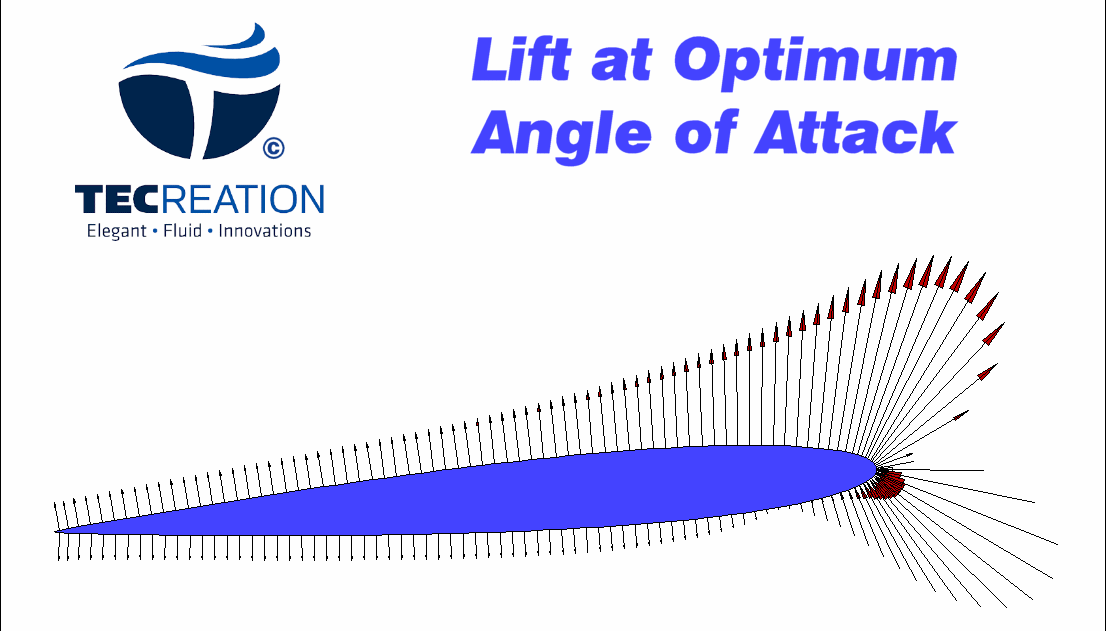 ©
TECREATION
Elegant • Fluid • Innovations

Lift at Optimum Angle of Attack